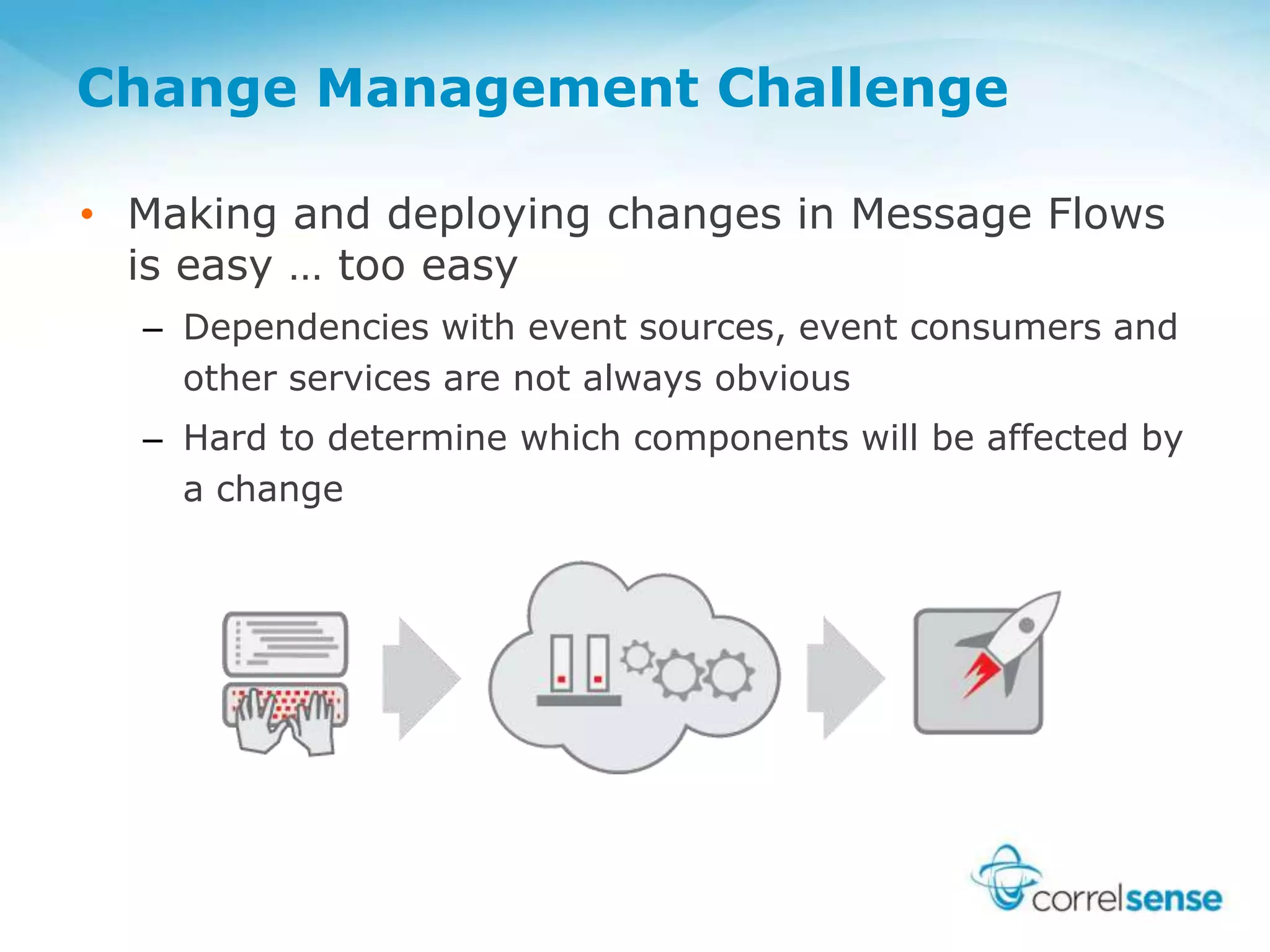 Change Management Challenge

• Making and deploying changes in Message Flows is easy … too easy

– Dependencies with event sources, event consumers and other services are not always obvious

– Hard to determine which components will be affected by a change

correlsense